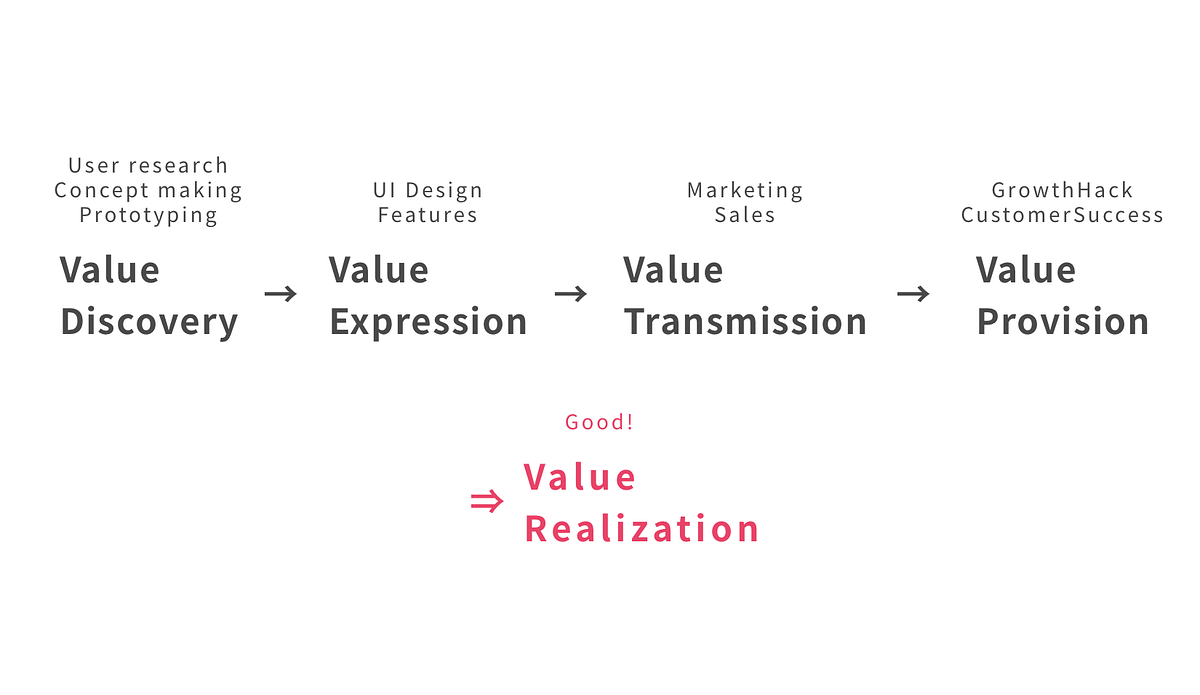 User research
Concept making
Prototyping

Value Discovery → 

UI Design
Features

Value Expression →

Marketing
Sales

Value Transmission →

GrowthHack
CustomerSuccess

Value Provision

Good!

⇒ Value Realization